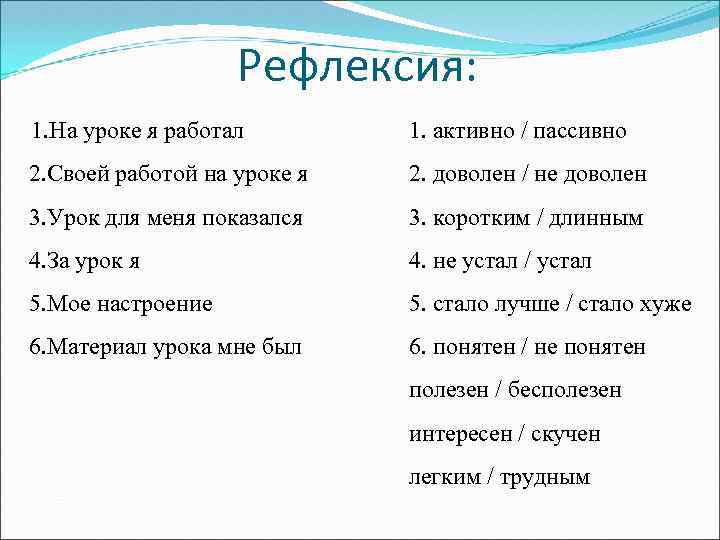 Рефлексия:

1.На уроке я работал
2.Своей работой на уроке я
3.Урок для меня показался
4.За урок я
5.Мое настроение
6.Материал урока мне был

1. активно / пассивно
2. доволен / не доволен
3. коротким / длинным
4. не устал / устал
5. стало лучше / стало хуже
6. понятен / не понятен
полезен / бесполезен
интересен / скучен
легким / трудным